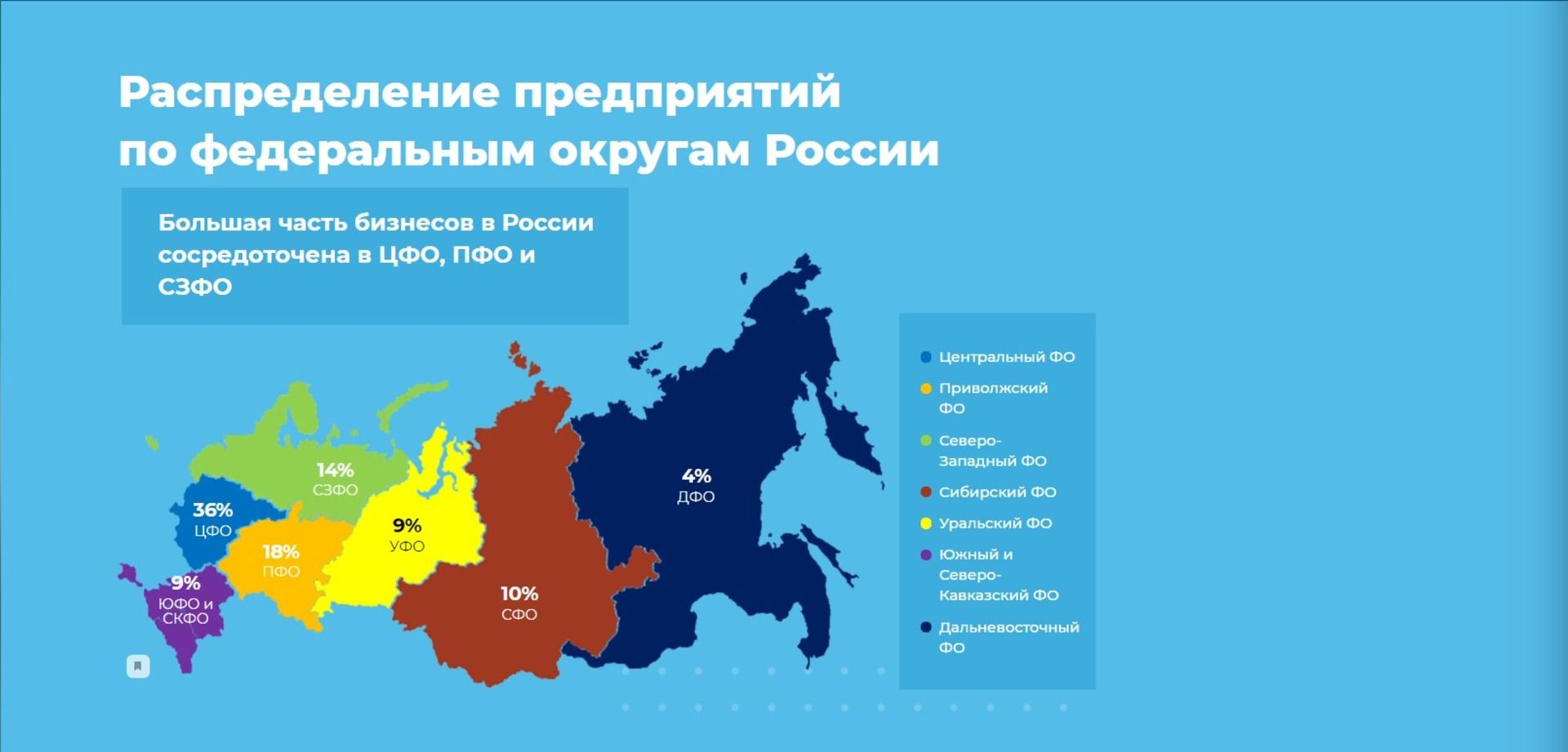 Распределение предприятий по федеральным округам России

Большая часть бизнесов в России сосредоточена в ЦФО, ПФО и СЗФО

14%
СЗФО

36%
ЦФО

18%
ПФО

9%
УФО

9%
ЮФО и СКФО

10%
СФО

4%
ДФО

Центральный ФО
Приволжский ФО
Северо-Западный ФО
Сибирский ФО
Уральский ФО
Южный и Северо-Кавказский ФО
Дальневосточный ФО